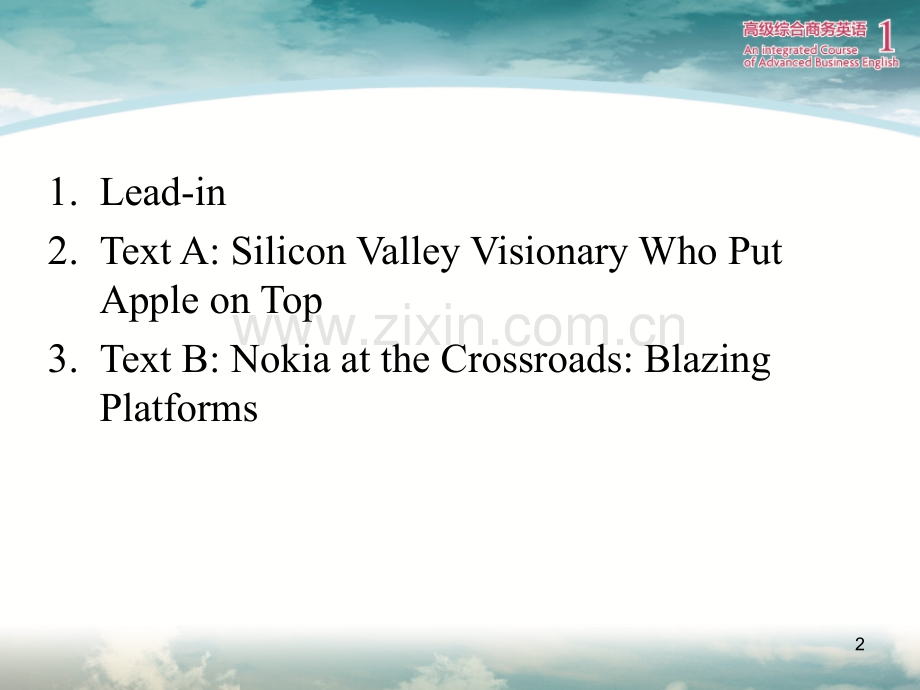 高级综合商务英语 1
An Integrated Course of Advanced Business English

1. Lead-in
2. Text A: Silicon Valley Visionary Who Put Apple on Top
3. Text B: Nokia at the Crossroads: Blazing Platforms

www.zixin.com.cn

2